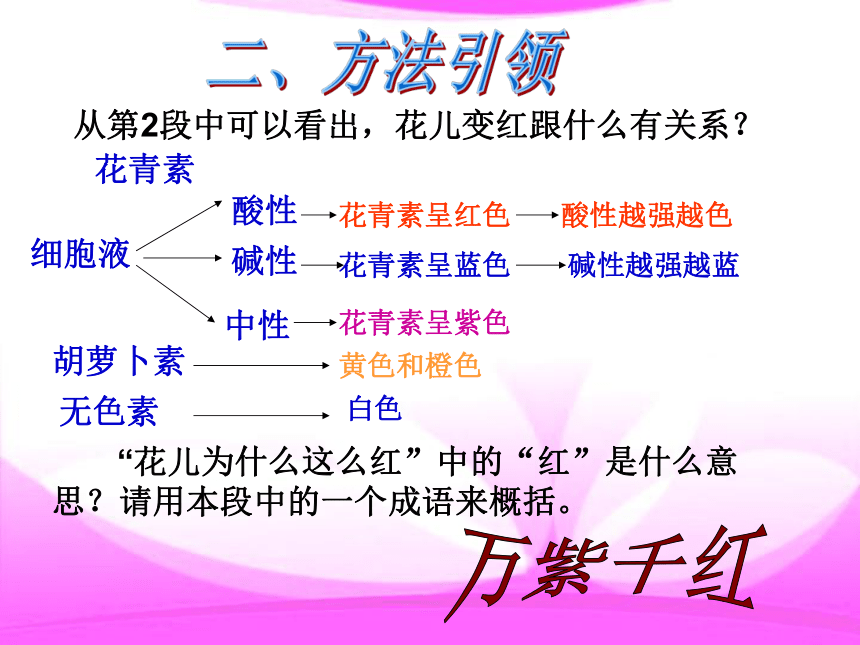 二、方法引领

从第2段中可以看出，花儿变红跟什么有关系？

花青素

细胞液

酸性 花青素呈红色 酸性越强越色

碱性 花青素呈蓝色 碱性越强越蓝

中性 花青素呈紫色

胡萝卜素 黄色和橙色

无色素 白色

“花儿为什么这么红”中的“红”是什么意思？请用本段中的一个成语来概括。

万紫千红